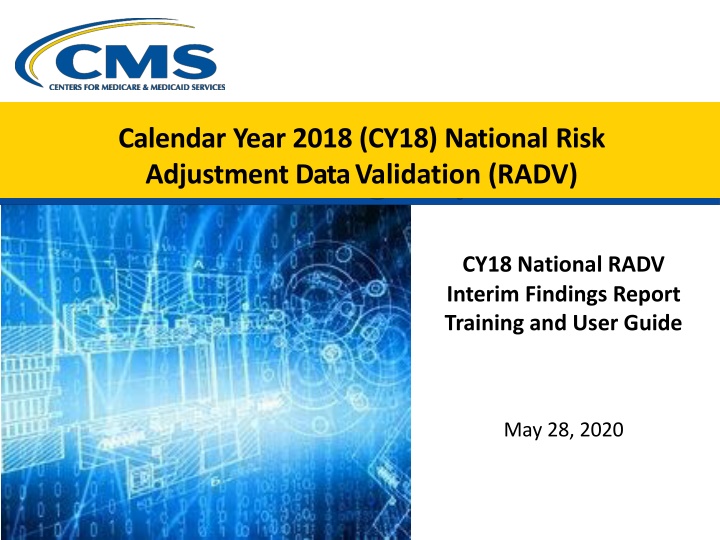 CMS
CENTERS FOR MEDICARE & MEDICAID SERVICES

Calendar Year 2018 (CY18) National Risk Adjustment Data Validation (RADV)

CY18 National RADV Interim Findings Report Training and User Guide

May 28, 2020